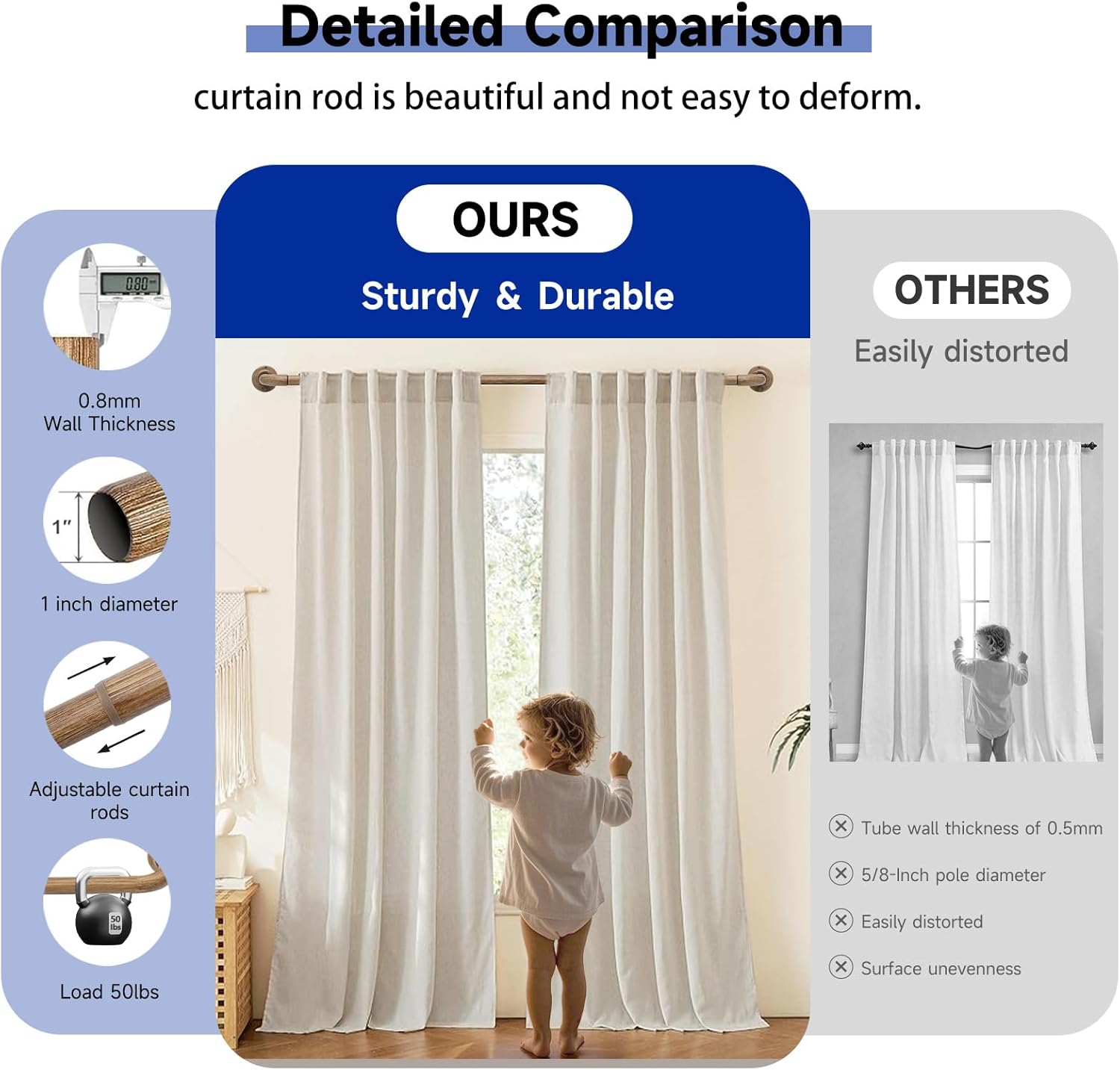 Detailed Comparison

curtain rod is beautiful and not easy to deform.

0.80

0.8mm Wall Thickness

1"

1 inch diameter

Adjustable curtain rods

50 lbs

Load 50lbs

OURS

Sturdy & Durable

OTHERS

Easily distorted

Tube wall thickness of 0.5mm

5/8-Inch pole diameter

Easily distorted

Surface unevenness